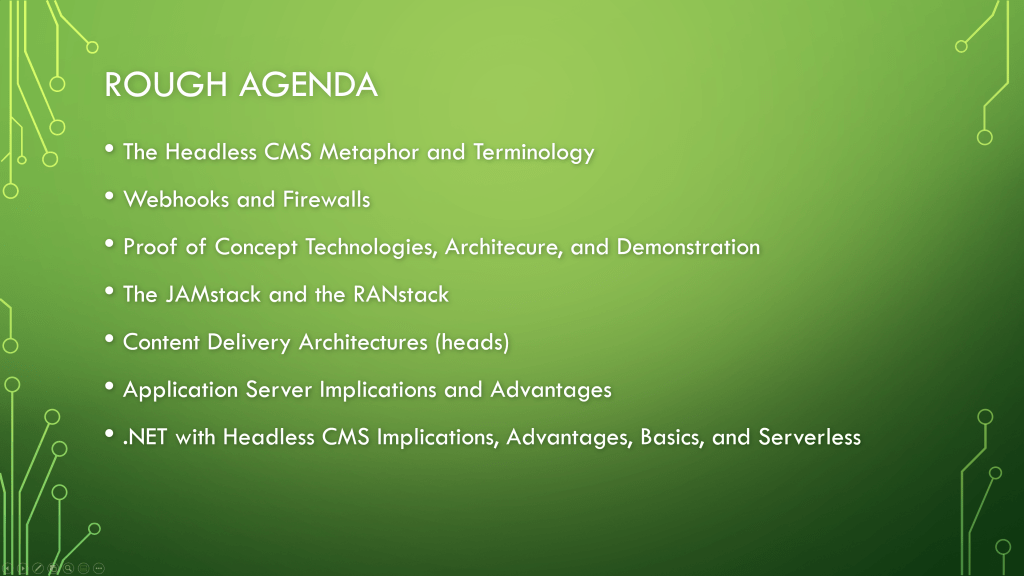 ROUGH AGENDA

• The Headless CMS Metaphor and Terminology

• Webhooks and Firewalls

• Proof of Concept Technologies, Architecure, and Demonstration

• The JAMstack and the RANstack

• Content Delivery Architectures (heads)

• Application Server Implications and Advantages

• .NET with Headless CMS Implications, Advantages, Basics, and Serverless